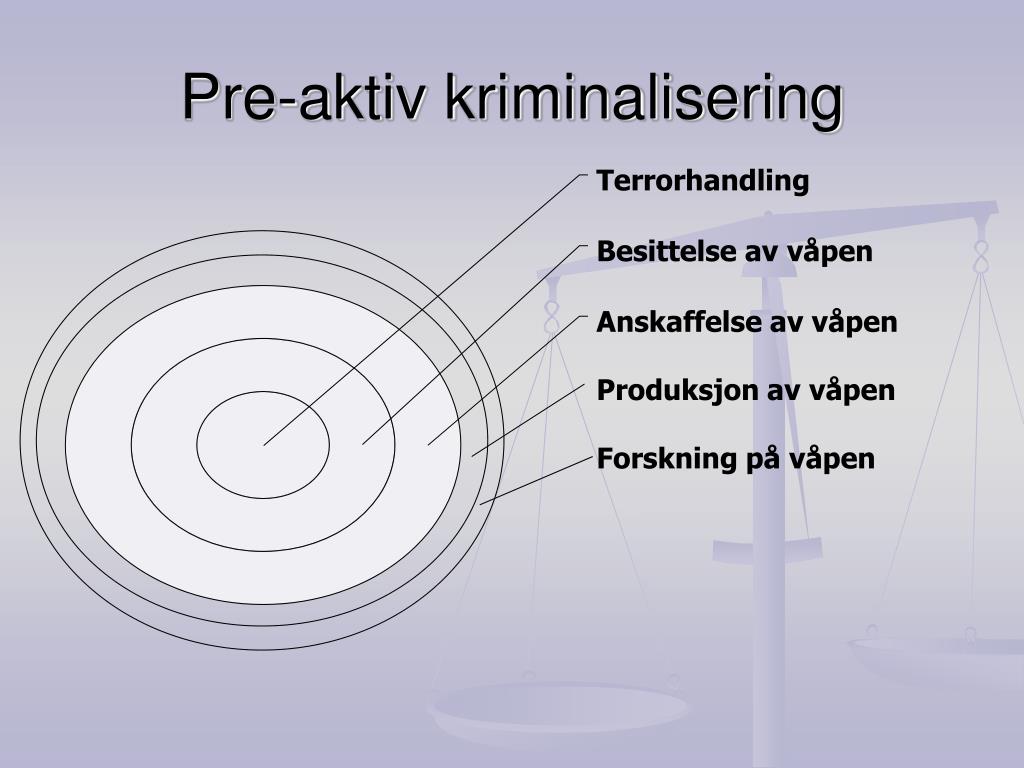 Pre-aktiv kriminalisering

Terrorhandling

Besittelse av våpen

Anskaffelse av våpen

Produksjon av våpen

Forskning på våpen